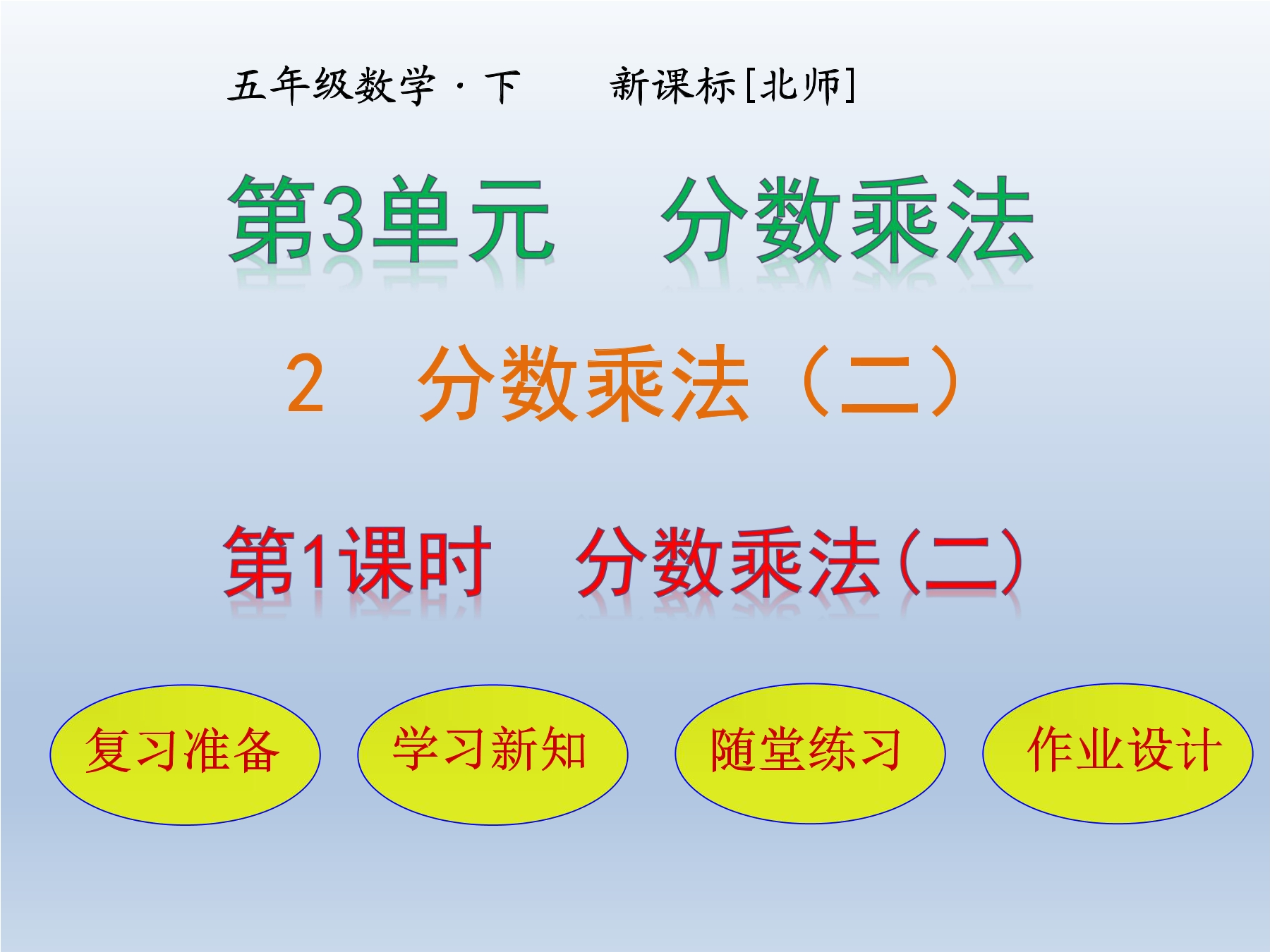 五年级数学·下 新课标[北师]

第3单元 分数乘法

2 分数乘法（二）

第1课时 分数乘法(二)

复习准备 学习新知 随堂练习 作业设计